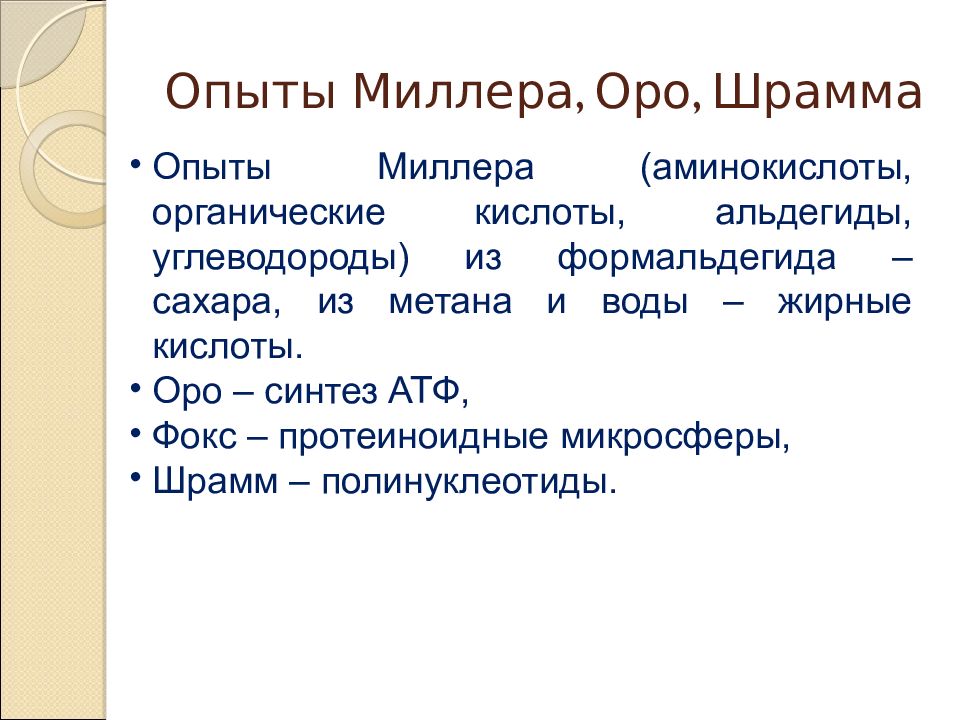 Опыты Миллера, Оро, Шрамма

• Опыты Миллера (аминокислоты, органические кислоты, альдегиды, углеводороды) из формальдегида – сахара, из метана и воды – жирные кислоты.
• Оро – синтез АТФ,
• Фокс – протеиноидные микросферы,
• Шрамм – полинуклеотиды.